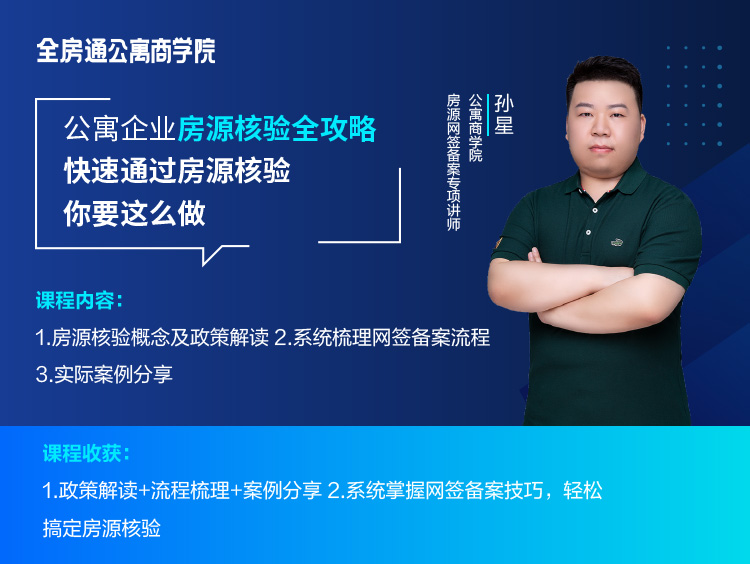 全房通公寓商学院

公寓企业房源核验全攻略
快速通过房源核验
你要这么做

孙星
公寓商学院
房源网签备案专项讲师

课程内容：
1.房源核验概念及政策解读 2.系统梳理网签备案流程
3.实际案例分享

课程收获：
1.政策解读+流程梳理+案例分享 2.系统掌握网签备案技巧，轻松搞定房源核验